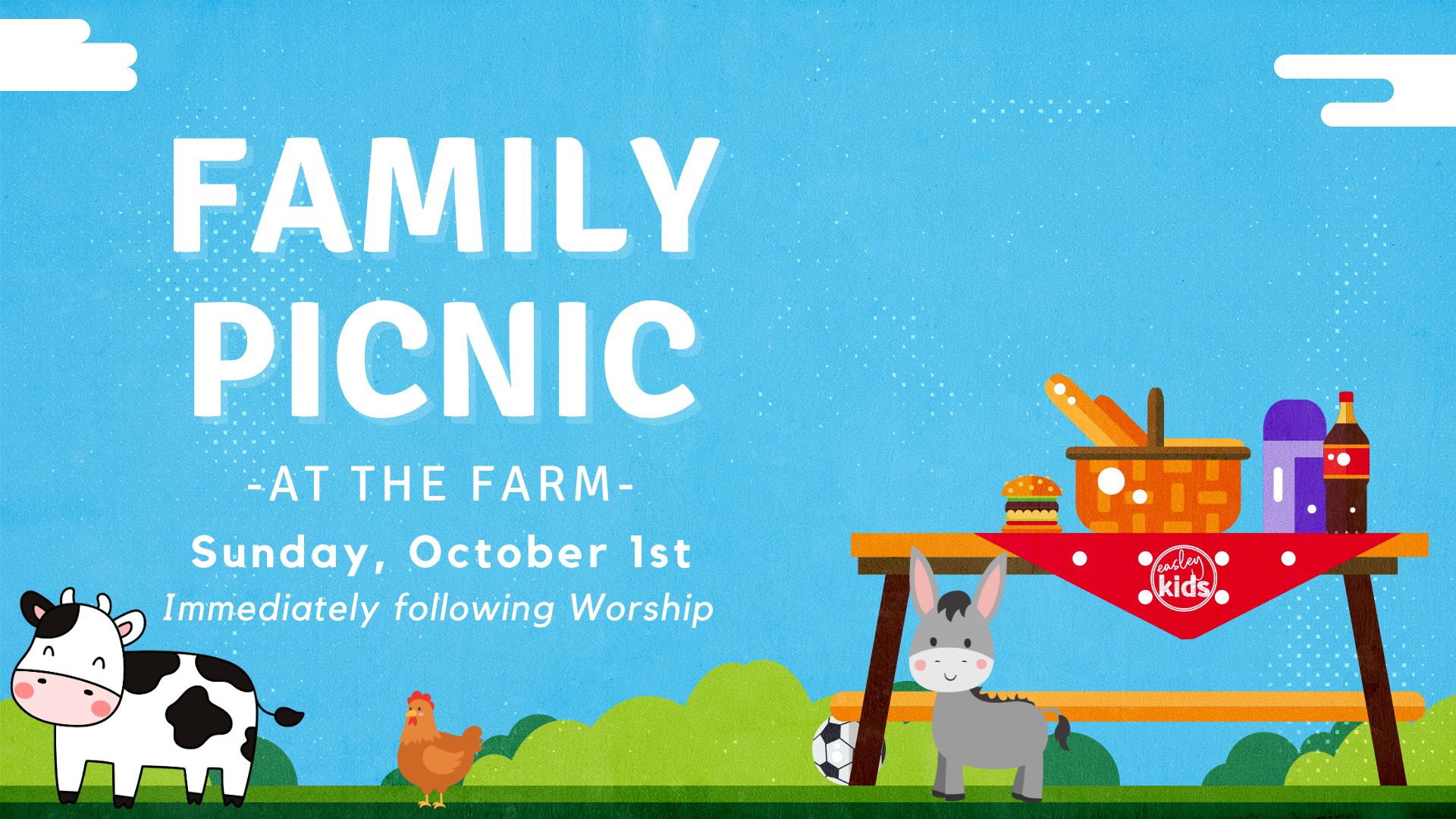 FAMILY PICNIC

-AT THE FARM-

Sunday, October 1st

Immediately following Worship

easley kids